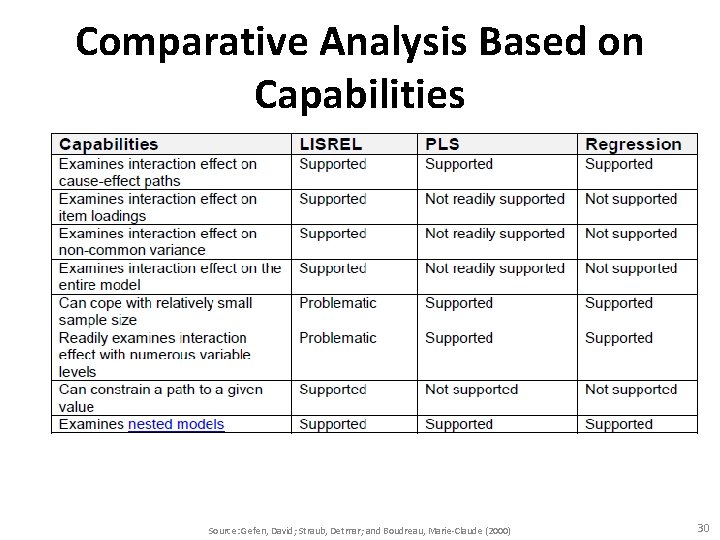 Comparative Analysis Based on Capabilities

| Capabilities | LISREL | PLS | Regression |
|---|---|---|---|
| Examines interaction effect on cause-effect paths | Supported | Supported | Supported |
| Examines interaction effect on item loadings | Supported | Not readily supported | Not supported |
| Examines interaction effect on non-common variance | Supported | Not readily supported | Not supported |
| Examines interaction effect on the entire model | Supported | Not readily supported | Not supported |
| Can cope with relatively small sample size | Problematic | Supported | Supported |
| Readily examines interaction effect with numerous variable levels | Problematic | Supported | Supported |
| Can constrain a path to a given value | Supported | Not supported | Not supported |
| Examines nested models | Supported | Supported | Supported |

Source: Gefen, David; Straub, Detmar; and Boudreau, Marie-Claude (2000)

30